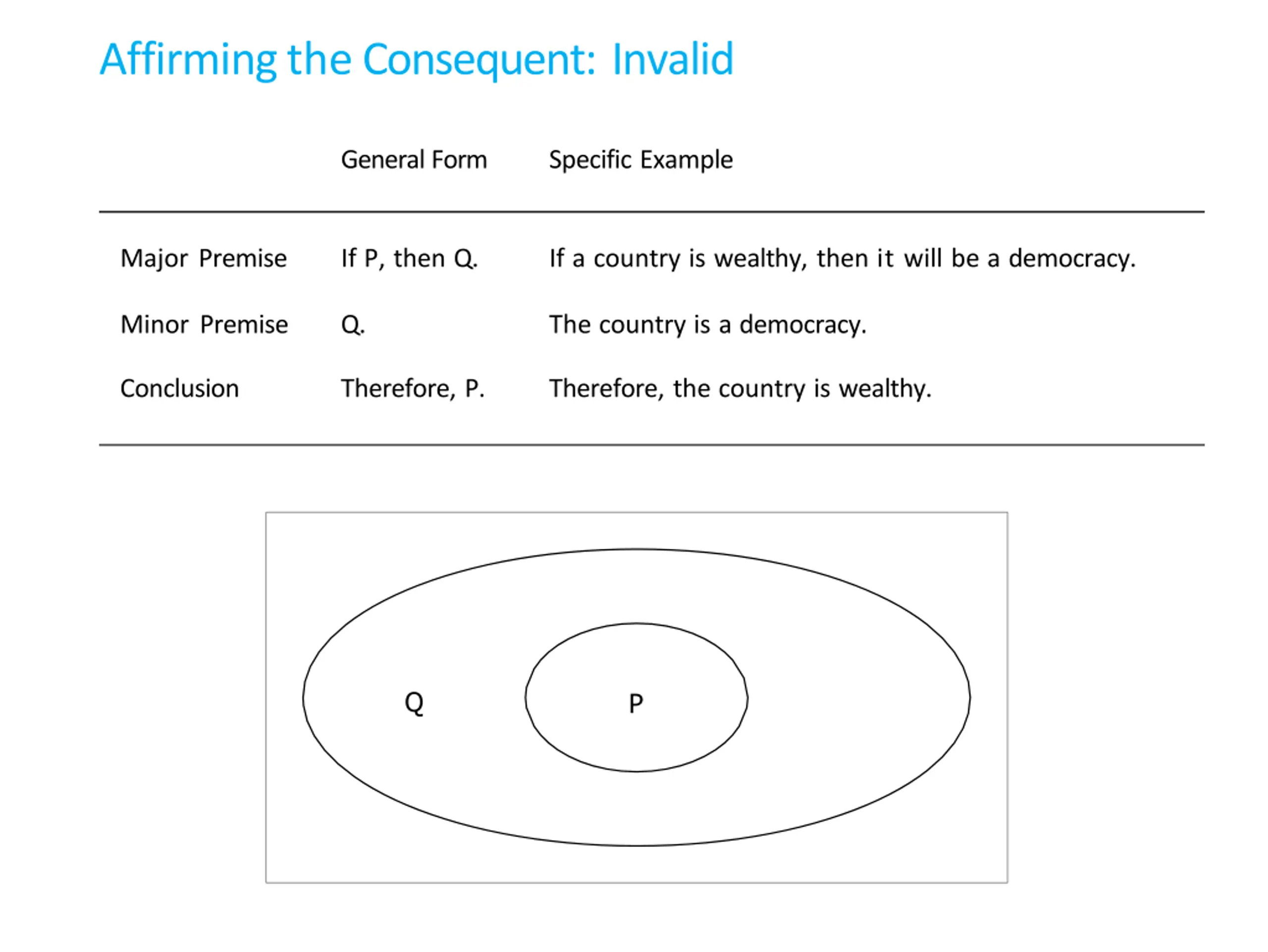 Affirming the Consequent: Invalid

| | General Form | Specific Example |
|---|---|---|
| Major Premise | If P, then Q. | If a country is wealthy, then it will be a democracy. |
| Minor Premise | Q. | The country is a democracy. |
| Conclusion | Therefore, P. | Therefore, the country is wealthy. |

Q

P